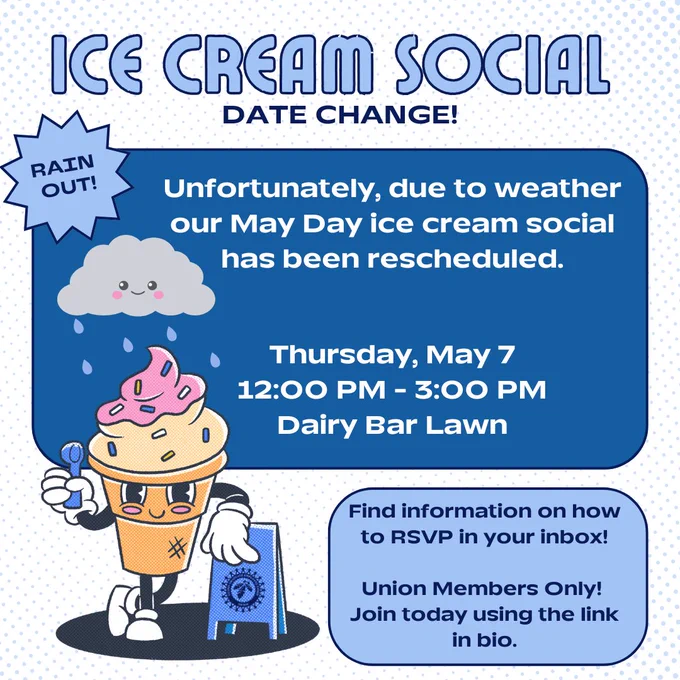 ICE CREAM SOCIAL
DATE CHANGE!

RAIN OUT!

Unfortunately, due to weather our May Day ice cream social has been rescheduled.

Thursday, May 7
12:00 PM - 3:00 PM
Dairy Bar Lawn

Find information on how to RSVP in your inbox!

Union Members Only! Join today using the link in bio.